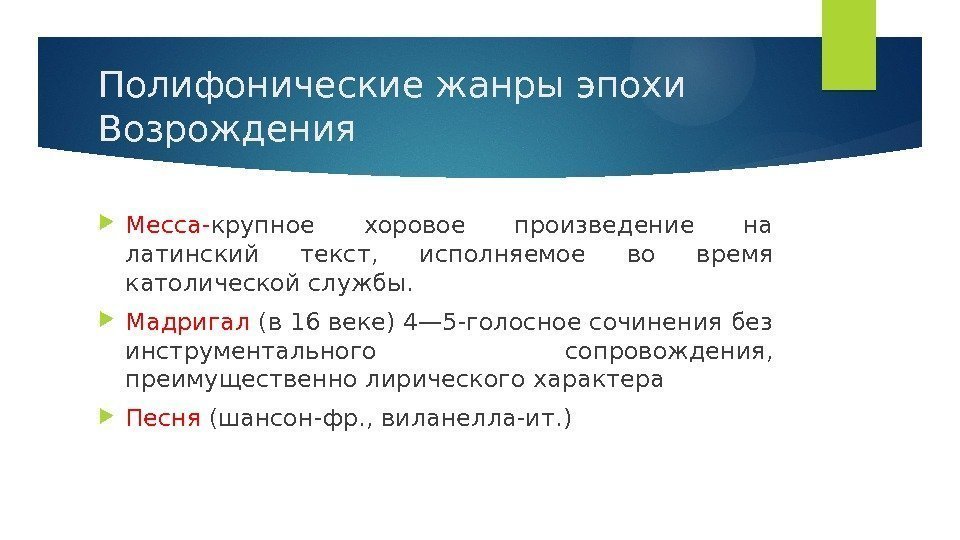 Полифонические жанры эпохи Возрождения

Месса-крупное хоровое произведение на латинский текст, исполняемое во время католической службы.

Мадригал (в 16 веке) 4—5-голосное сочинения без инструментального сопровождения, преимущественно лирического характера

Песня (шансон-фр., виланелла-ит.)